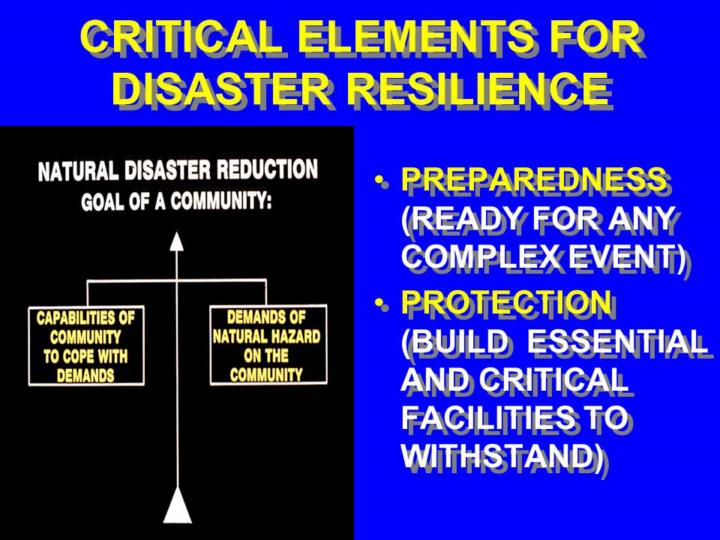 CRITICAL ELEMENTS FOR DISASTER RESILIENCE

NATURAL DISASTER REDUCTION GOAL OF A COMMUNITY:

CAPABILITIES OF COMMUNITY TO COPE WITH DEMANDS

DEMANDS OF NATURAL HAZARD ON THE COMMUNITY

• PREPAREDNESS (READY FOR ANY COMPLEX EVENT)
• PROTECTION (BUILD ESSENTIAL AND CRITICAL FACILITIES TO WITHSTAND)